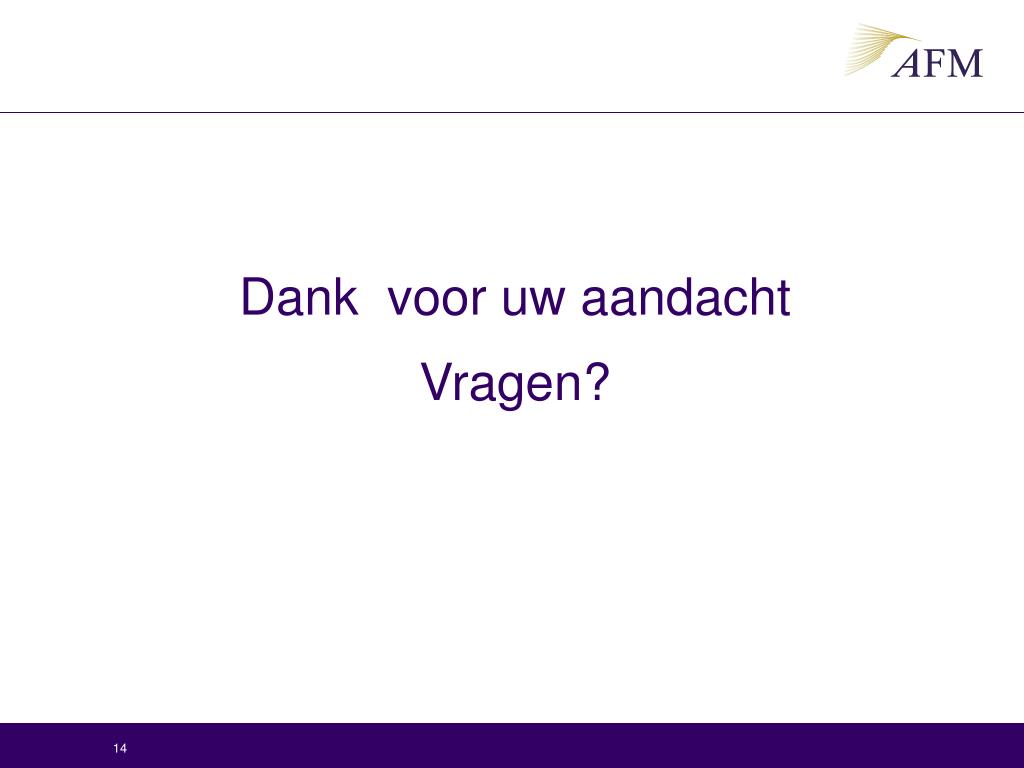 AFM

Dank voor uw aandacht

Vragen?

14